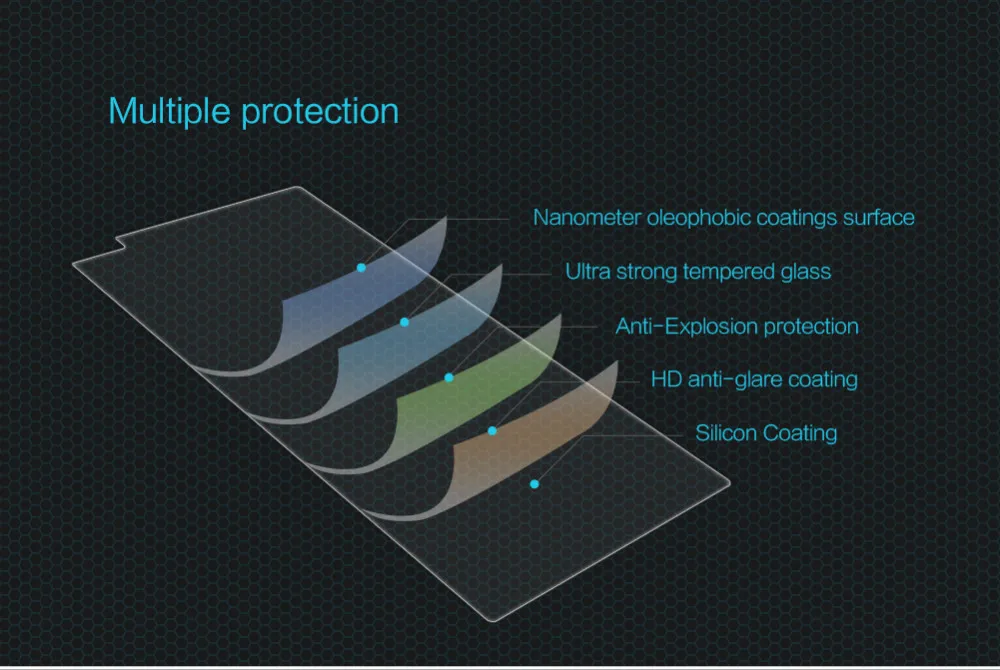 Multiple protection

Nanometer oleophobic coatings surface

Ultra strong tempered glass

Anti-Explosion protection

HD anti-glare coating

Silicon Coating